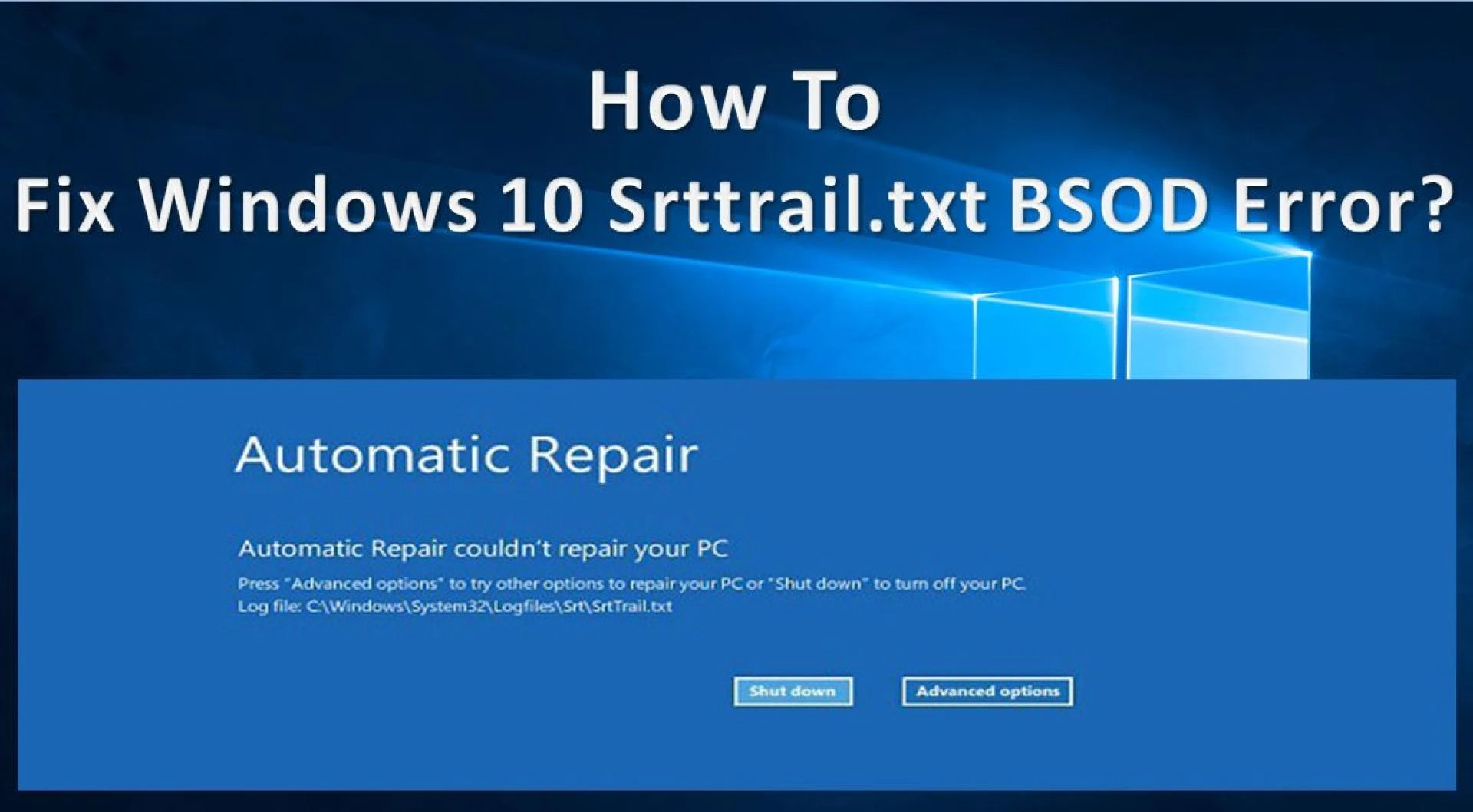 How To
Fix Windows 10 Srttrail.txt BSOD Error?

Automatic Repair

Automatic Repair couldn't repair your PC

Press "Advanced options" to try other options to repair your PC or "Shut down" to turn off your PC.
Log file: C:\Windows\System32\Logfiles\Srt\SrtTrail.txt

Shut down

Advanced options